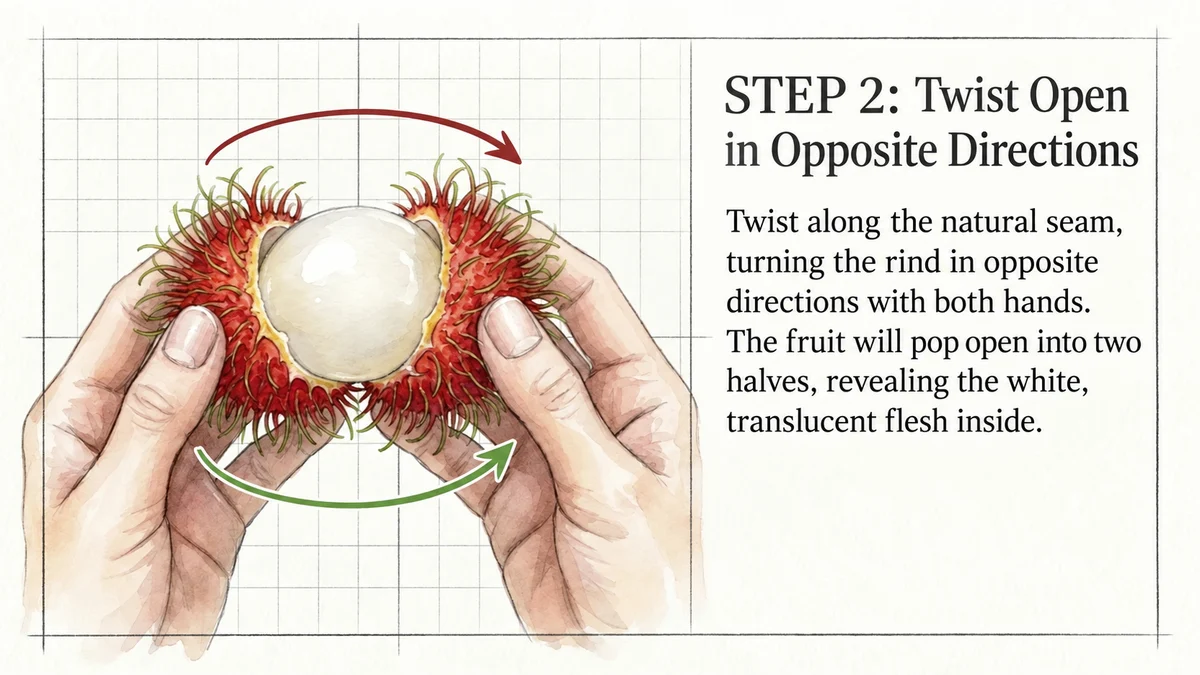 STEP 2: Twist Open in Opposite Directions

Twist along the natural seam, turning the rind in opposite directions with both hands. The fruit will pop open into two halves, revealing the white, translucent flesh inside.